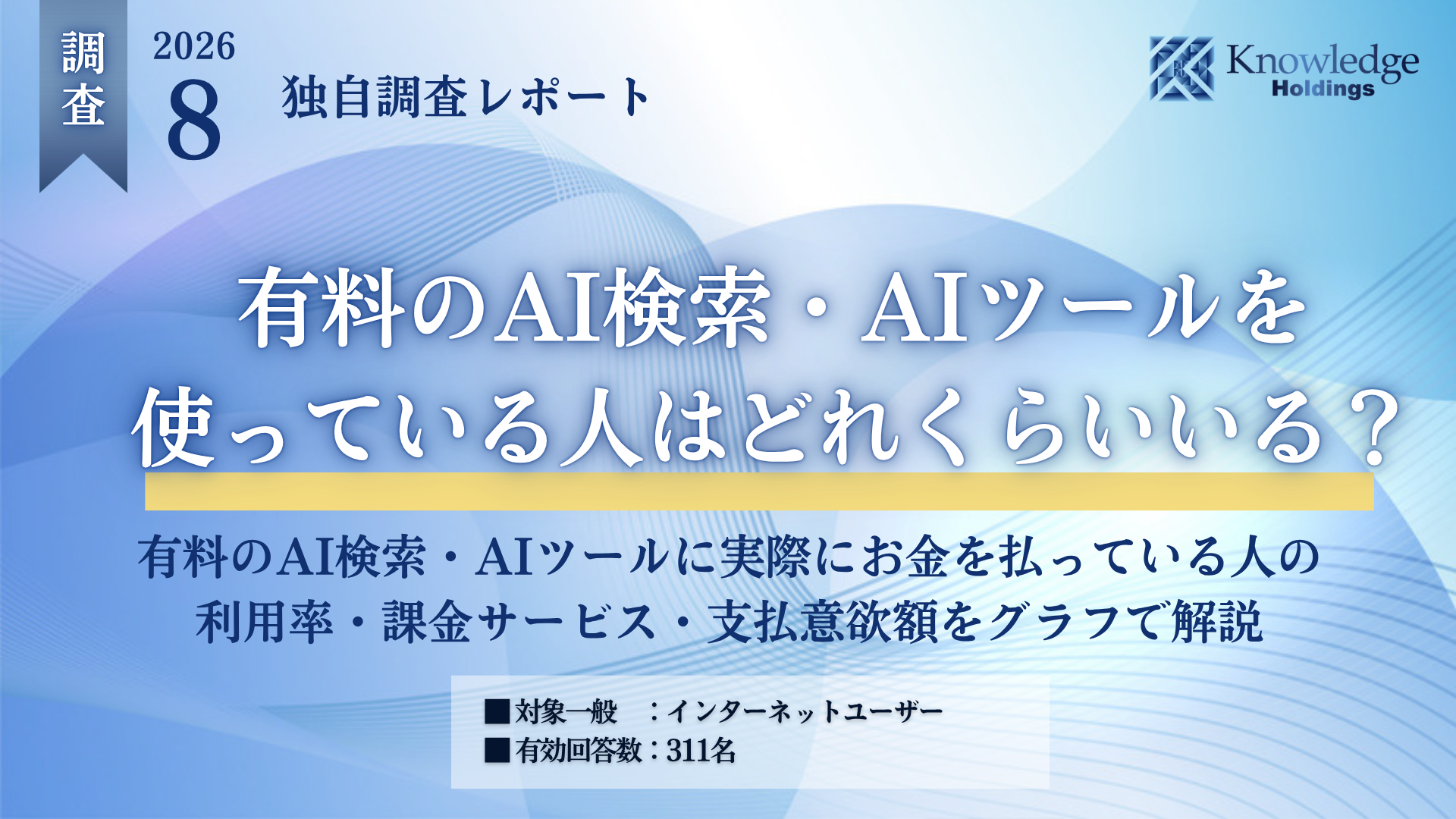 調査

2026
8
独自調査レポート

Knowledge Holdings

有料のAI検索・AIツールを使っている人はどれくらいいる？

有料のAI検索・AIツールに実際にお金を払っている人の利用率・課金サービス・支払意欲額をグラフで解説

■対象一般　：インターネットユーザー
■有効回答数：311名